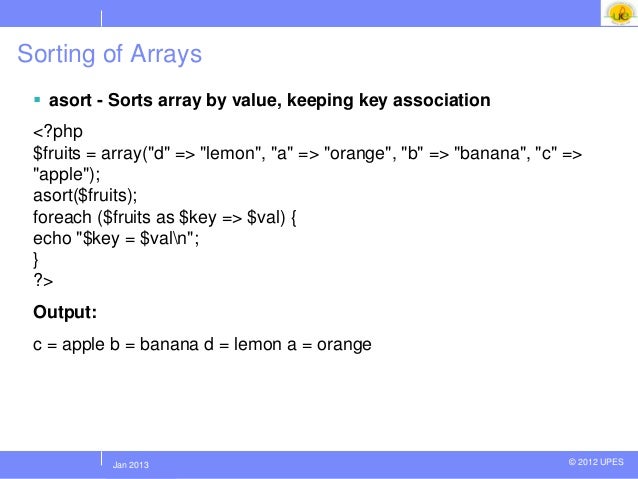 Sorting of Arrays

▪ asort - Sorts array by value, keeping key association

<?php
$fruits = array("d" => "lemon", "a" => "orange", "b" => "banana", "c" => "apple");
asort($fruits);
foreach ($fruits as $key => $val) {
echo "$key = $val\n";
}
?>

Output:

c = apple b = banana d = lemon a = orange

Jan 2013

© 2012 UPES